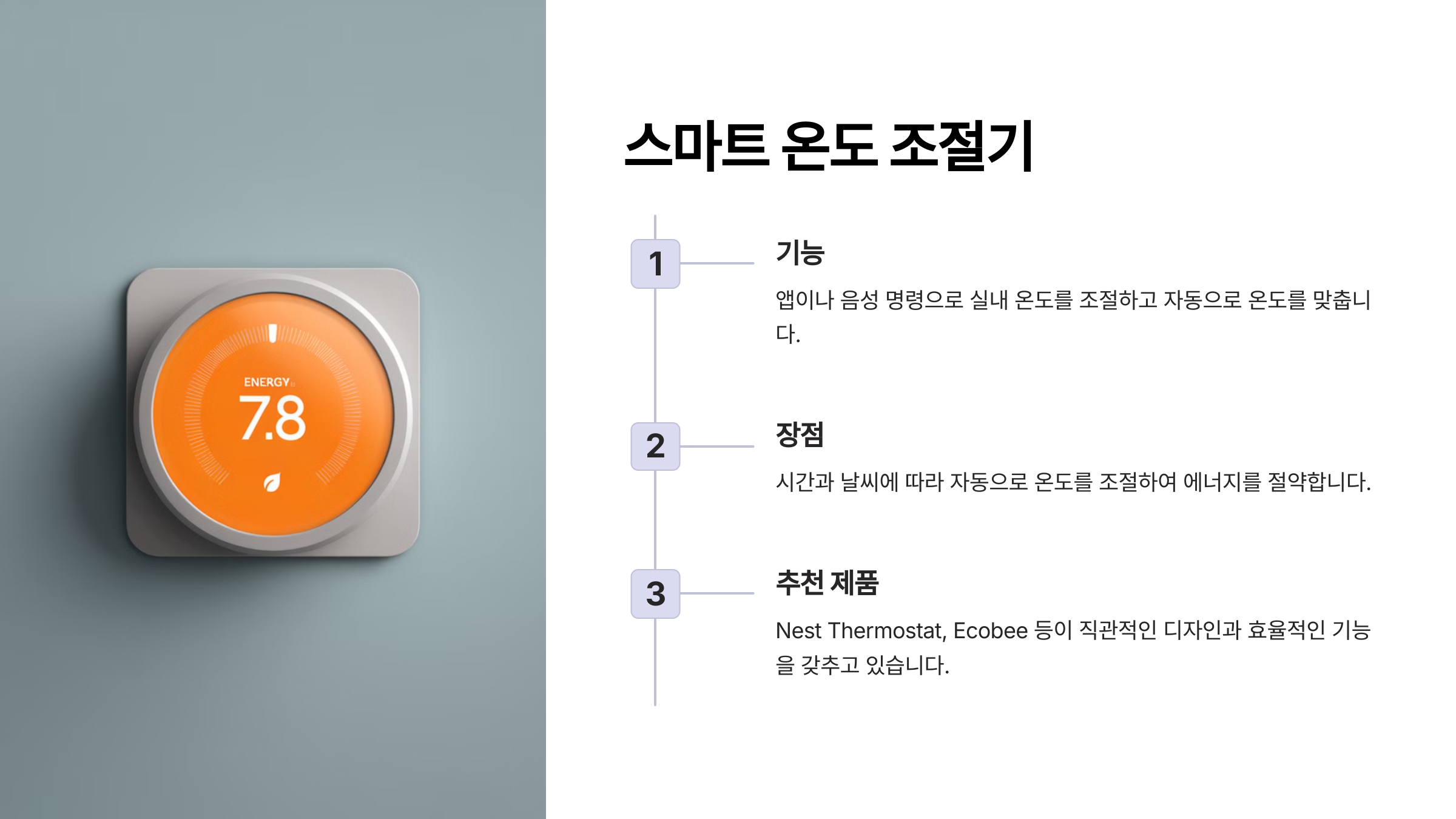 ENERGY
7.8

스마트 온도 조절기

1
기능
앱이나 음성 명령으로 실내 온도를 조절하고 자동으로 온도를 맞춥니다.

2
장점
시간과 날씨에 따라 자동으로 온도를 조절하여 에너지를 절약합니다.

3
추천 제품
Nest Thermostat, Ecobee 등이 직관적인 디자인과 효율적인 기능을 갖추고 있습니다.